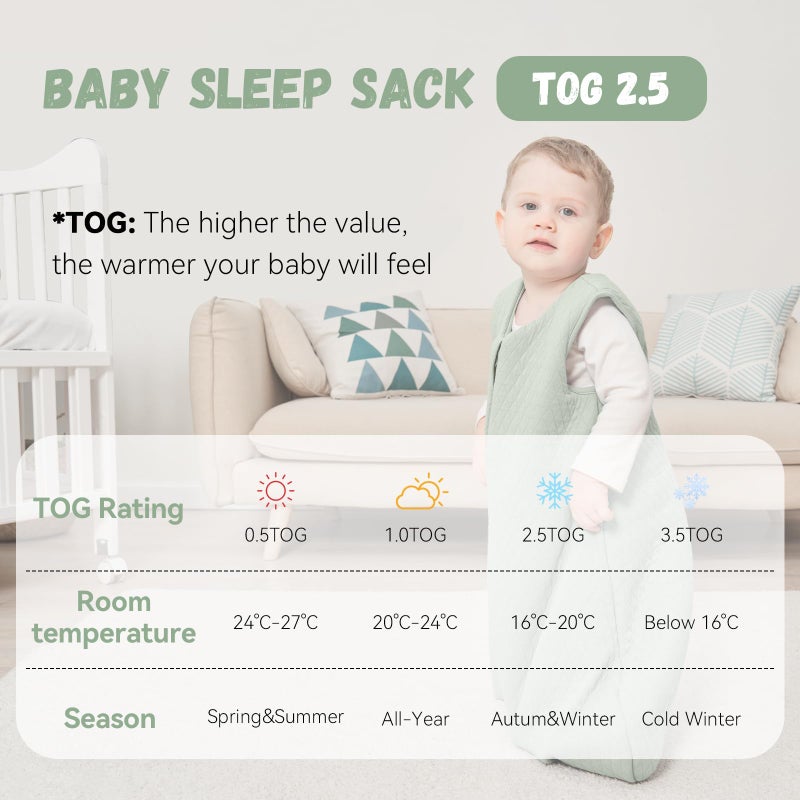 BABY SLEEP SACK TOG 2.5

*TOG: The higher the value, the warmer your baby will feel

| TOG Rating | 0.5TOG | 1.0TOG | 2.5TOG | 3.5TOG |
|---|---|---|---|---|
| Room temperature | 24℃-27℃ | 20℃-24℃ | 16℃-20℃ | Below 16℃ |
| Season | Spring&Summer | All-Year | Autum&Winter | Cold Winter |